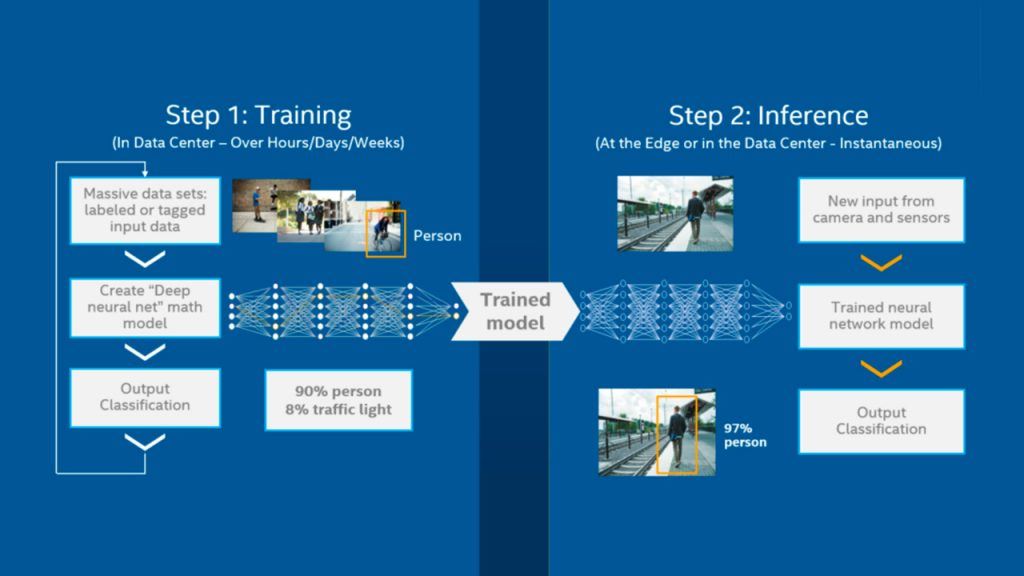 Step 1: Training
(In Data Center – Over Hours/Days/Weeks)

Massive data sets: labeled or tagged input data

Person

Create "Deep neural net" math model

Output Classification

90% person
8% traffic light

Trained model

Step 2: Inference
(At the Edge or in the Data Center - Instantaneous)

New input from camera and sensors

Trained neural network model

Output Classification

97% person